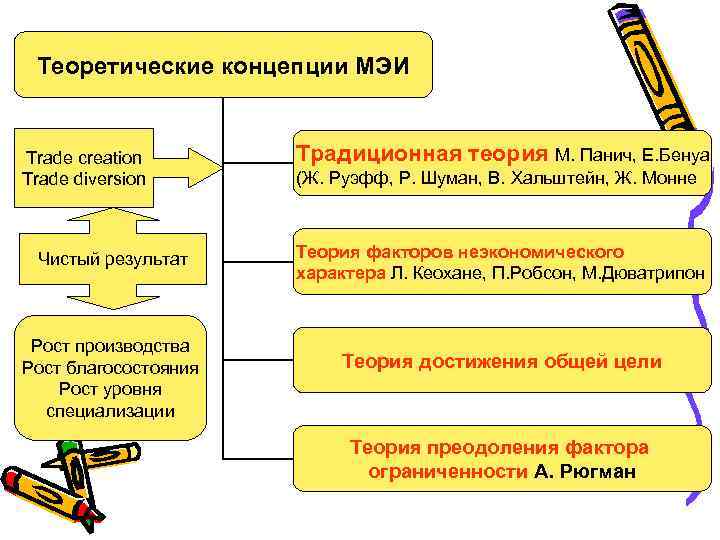 Теоретические концепции МЭИ

Trade creation
Trade diversion

Чистый результат

Рост производства
Рост благосостояния
Рост уровня специализации

Традиционная теория М. Панич, Е.Бенуа (Ж. Руэфф, Р. Шуман, В. Хальштейн, Ж. Монне

Теория факторов неэкономического характера Л. Кеохане, П.Робсон, М.Дюватрипон

Теория достижения общей цели

Теория преодоления фактора ограниченности А. Рюгман